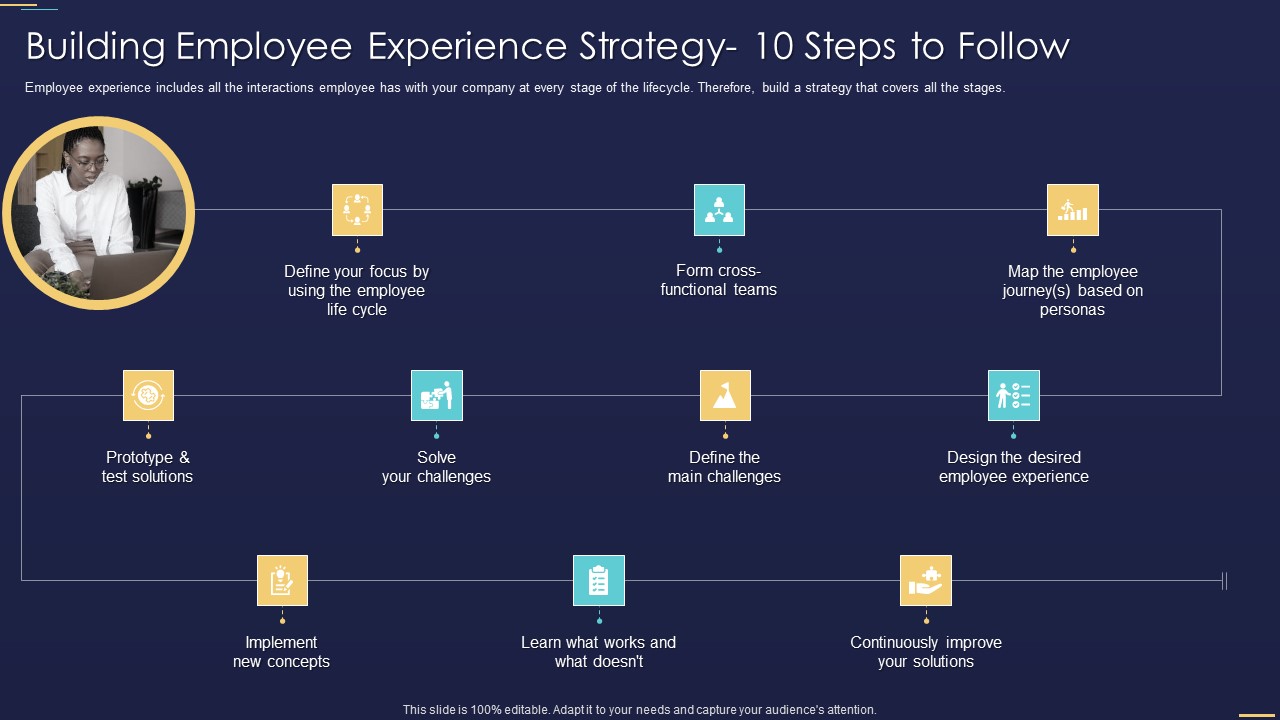 Building Employee Experience Strategy- 10 Steps to Follow

Employee experience includes all the interactions employee has with your company at every stage of the lifecycle. Therefore, build a strategy that covers all the stages.

Define your focus by using the employee life cycle

Form cross-functional teams

Map the employee journey(s) based on personas

Prototype & test solutions

Solve your challenges

Define the main challenges

Design the desired employee experience

Implement new concepts

Learn what works and what doesn't

Continuously improve your solutions

This slide is 100% editable. Adapt it to your needs and capture your audience's attention.